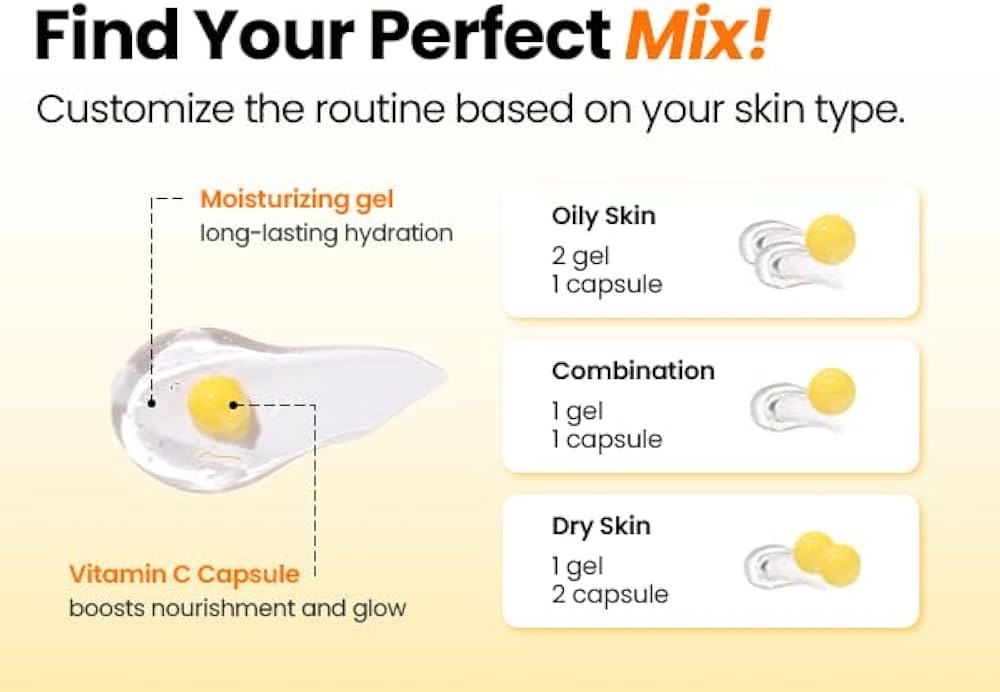 Find Your Perfect Mix!

Customize the routine based on your skin type.

Moisturizing gel
long-lasting hydration

Vitamin C Capsule
boosts nourishment and glow

Oily Skin
2 gel
1 capsule

Combination
1 gel
1 capsule

Dry Skin
1 gel
2 capsule